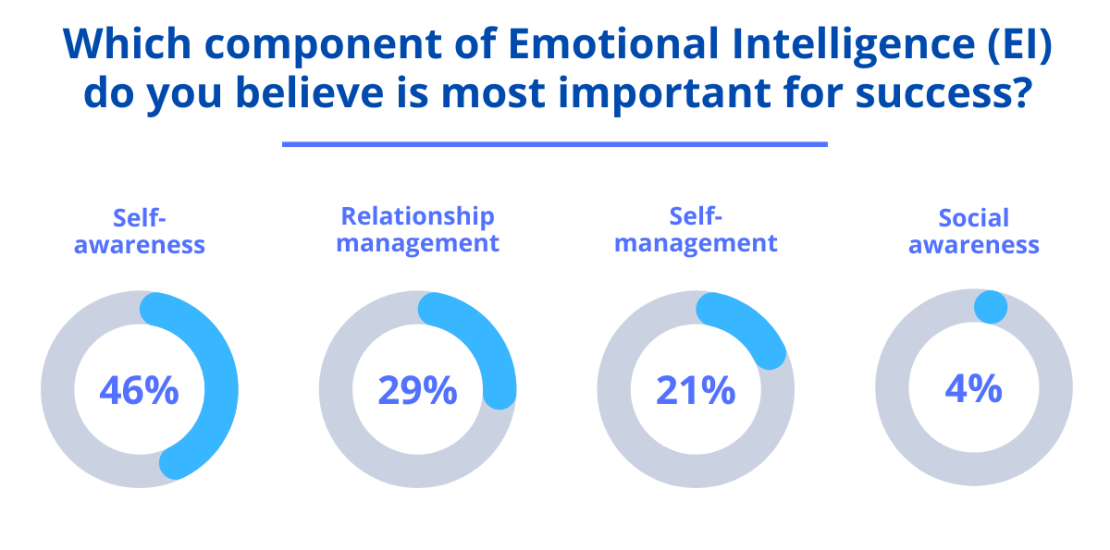 Which component of Emotional Intelligence (EI) do you believe is most important for success?

Self-awareness

46%

Relationship management

29%

Self-management

21%

Social awareness

4%